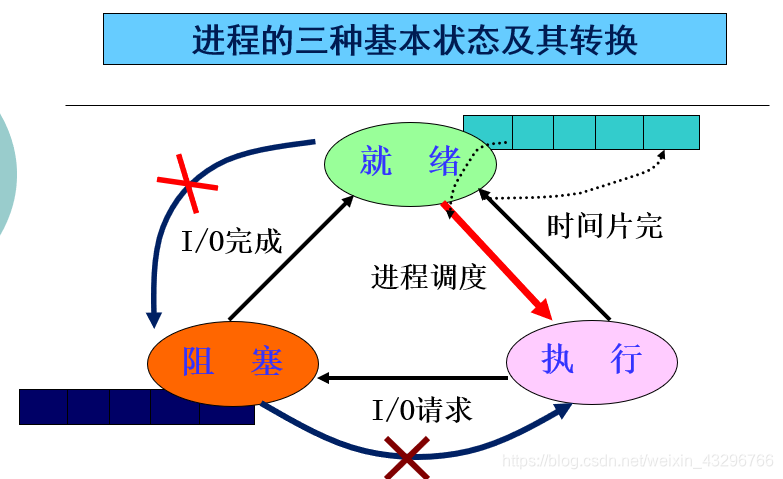 进程的三种基本状态及其转换

就 绪

I/O完成

时间片完

进程调度

阻 塞

执 行

I/O请求

https://blog.csdn.net/weixin_43296766